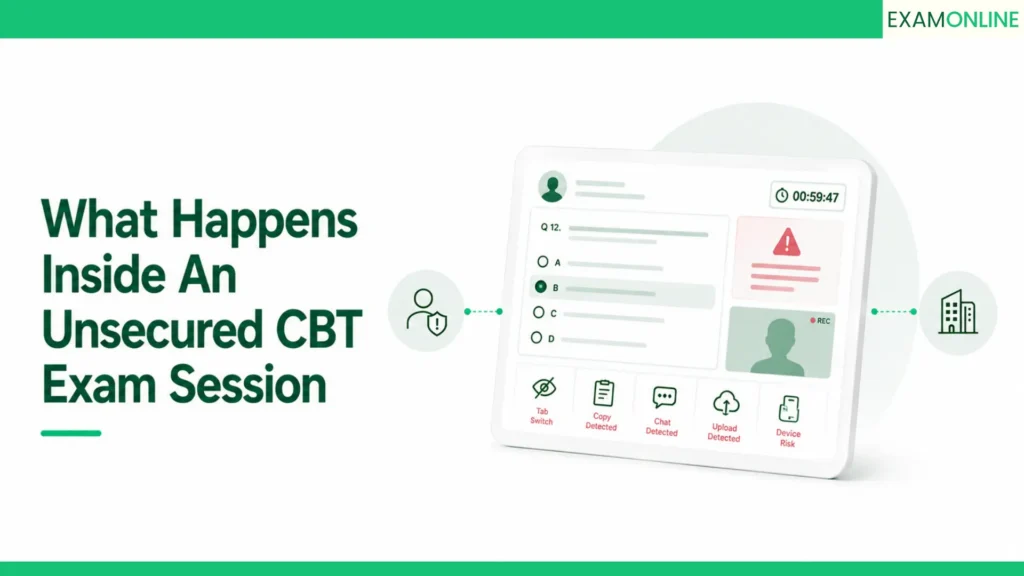 EXAMONLINE

What Happens Inside An Unsecured CBT Exam Session

00:59:47

Q 12.

A

B

C

D

REC

Tab Switch

Copy Detected

Chat Detected

Upload Detected

Device Risk